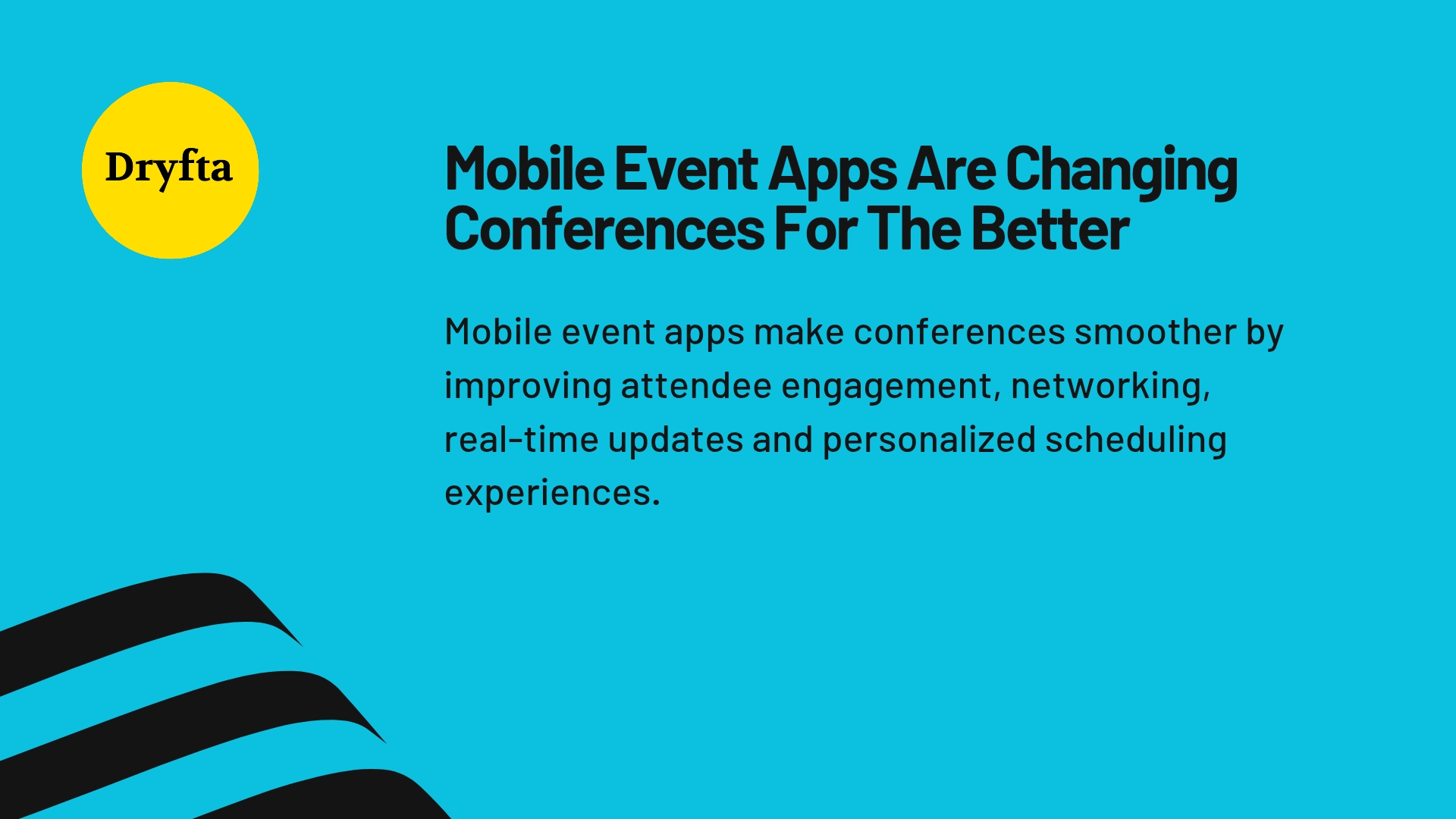 Dryfta

Mobile Event Apps Are Changing Conferences For The Better

Mobile event apps make conferences smoother by improving attendee engagement, networking, real-time updates and personalized scheduling experiences.